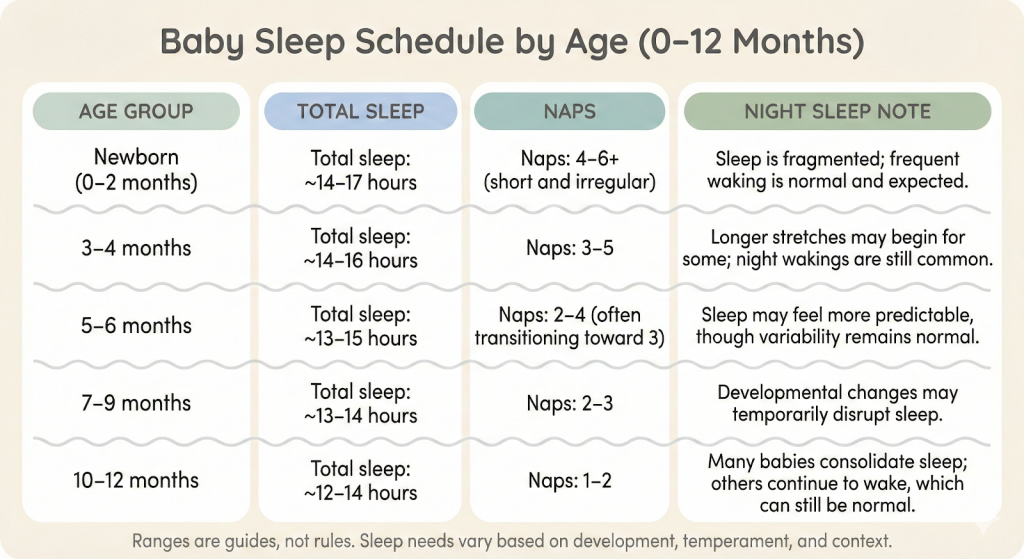 Baby Sleep Schedule by Age (0–12 Months)

| AGE GROUP | TOTAL SLEEP | NAPS | NIGHT SLEEP NOTE |
|---|---|---|---|
| Newborn (0–2 months) | Total sleep: ~14–17 hours | Naps: 4–6+ (short and irregular) | Sleep is fragmented; frequent waking is normal and expected. |
| 3–4 months | Total sleep: ~14–16 hours | Naps: 3–5 | Longer stretches may begin for some; night wakings are still common. |
| 5–6 months | Total sleep: ~13–15 hours | Naps: 2–4 (often transitioning toward 3) | Sleep may feel more predictable, though variability remains normal. |
| 7–9 months | Total sleep: ~13–14 hours | Naps: 2–3 | Developmental changes may temporarily disrupt sleep. |
| 10–12 months | Total sleep: ~12–14 hours | Naps: 1–2 | Many babies consolidate sleep; others continue to wake, which can still be normal. |

Ranges are guides, not rules. Sleep needs vary based on development, temperament, and context.